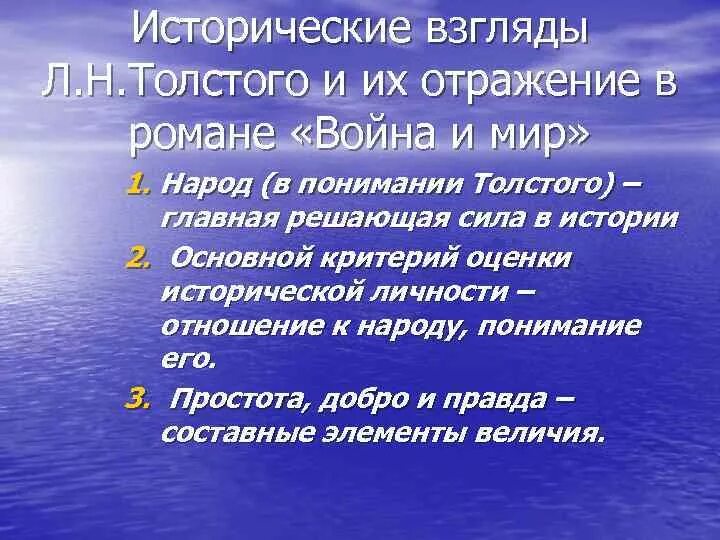 Исторические взгляды Л.Н.Толстого и их отражение в романе «Война и мир»

1. Народ (в понимании Толстого) – главная решающая сила в истории
2. Основной критерий оценки исторической личности – отношение к народу, понимание его.
3. Простота, добро и правда – составные элементы величия.